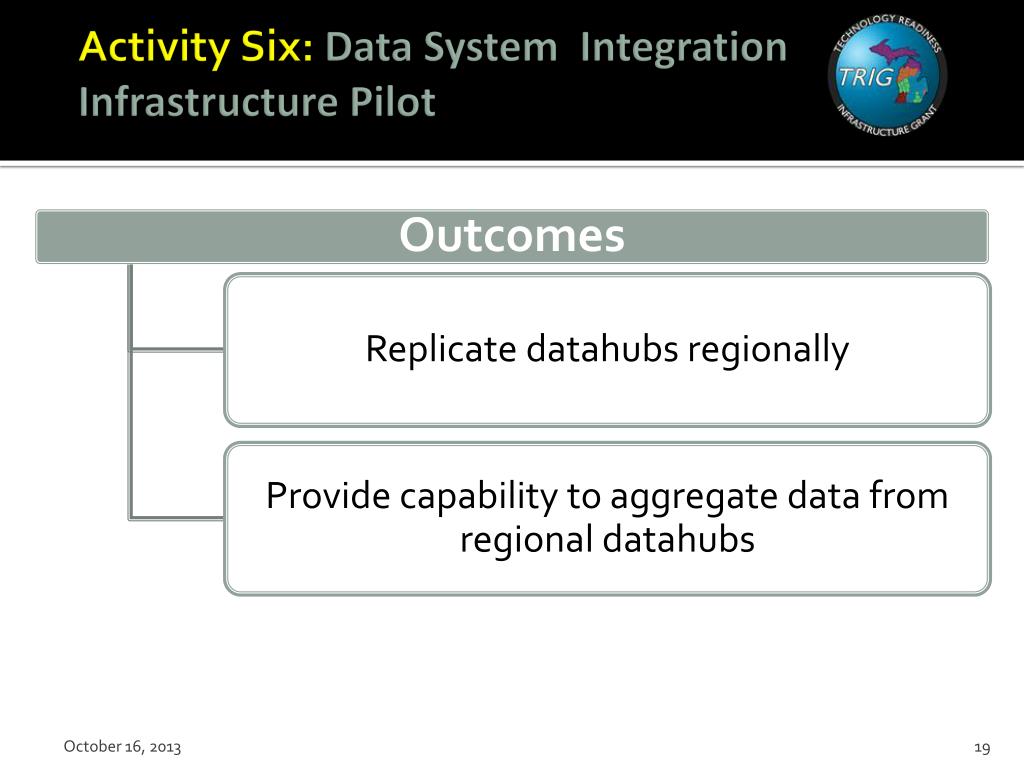 Activity Six: Data System Integration Infrastructure Pilot

TECHNOLOGY READINESS
TRIG
INFRASTRUCTURE GRANT

Outcomes

Replicate datahubs regionally

Provide capability to aggregate data from regional datahubs

October 16, 2013

19